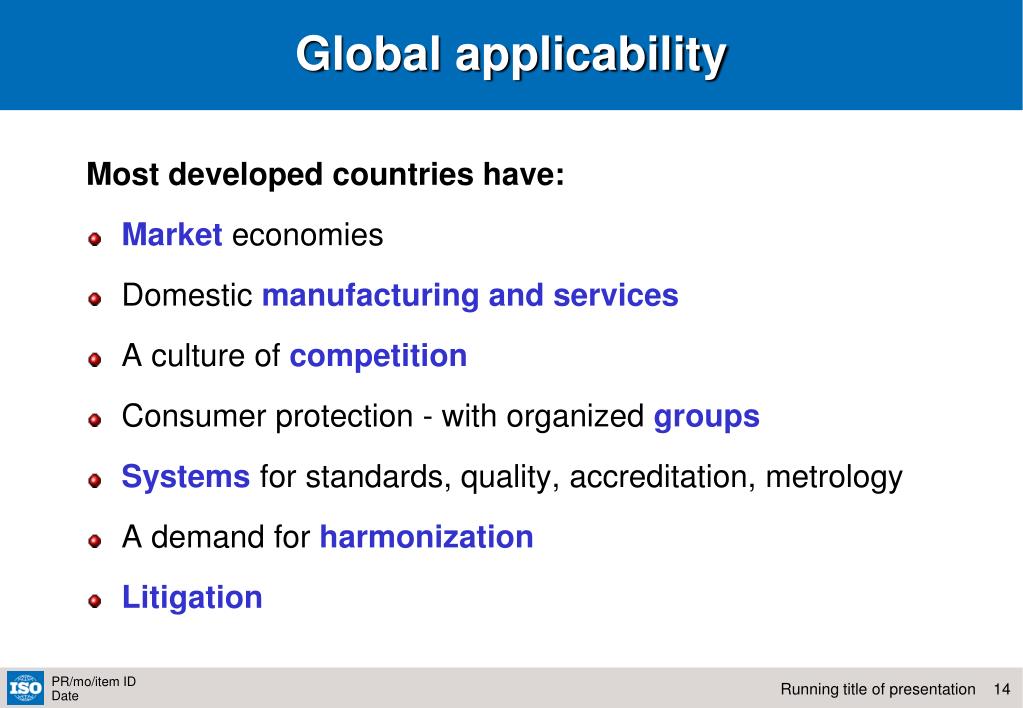 Global applicability

Most developed countries have:

Market economies

Domestic manufacturing and services

A culture of competition

Consumer protection - with organized groups

Systems for standards, quality, accreditation, metrology

A demand for harmonization

Litigation

ISO

PR/mo/item ID
Date

Running title of presentation 14